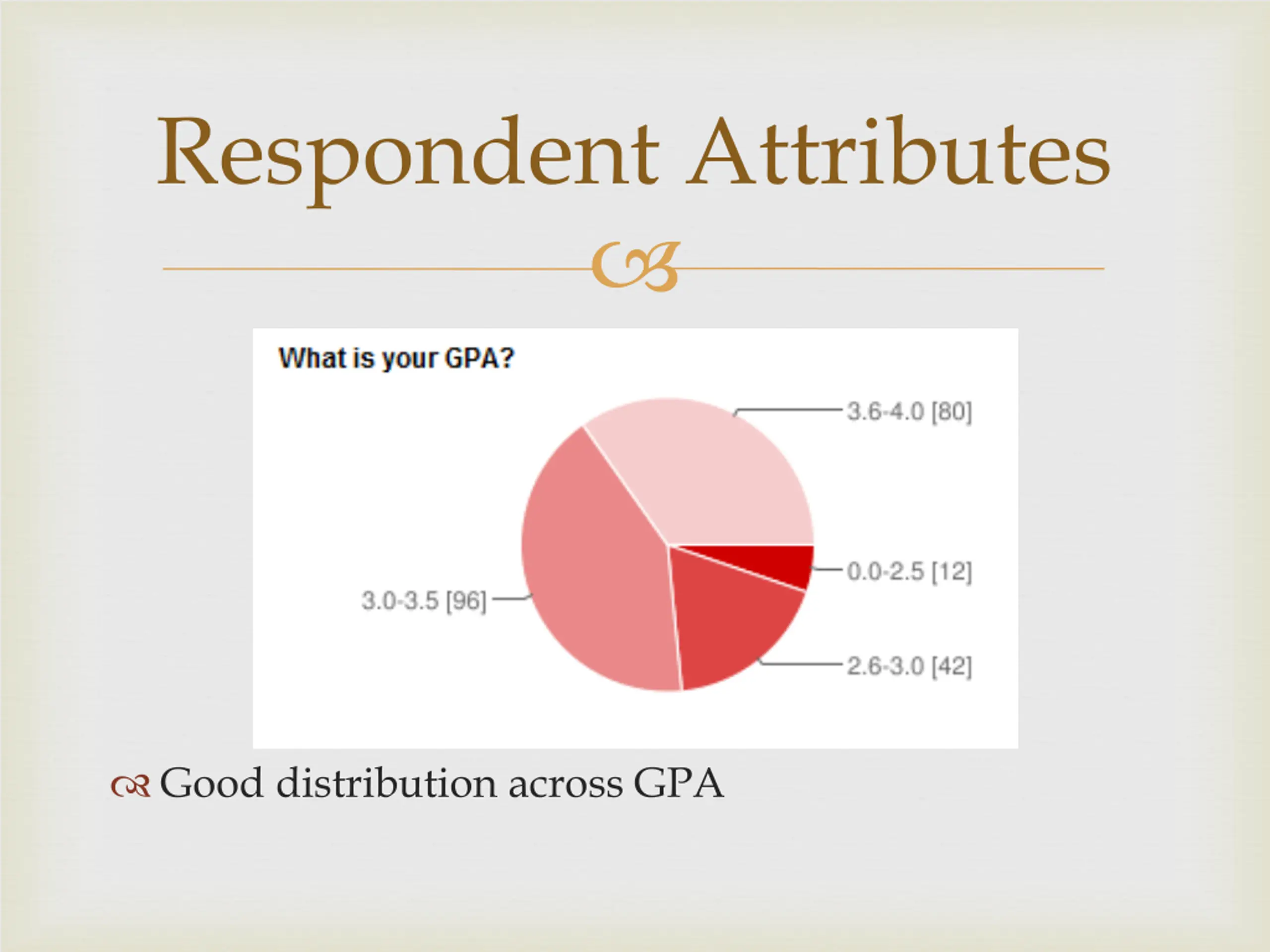 Respondent Attributes

What is your GPA?

3.6-4.0 [80]

0.0-2.5 [12]

3.0-3.5 [96]

2.6-3.0 [42]

Good distribution across GPA